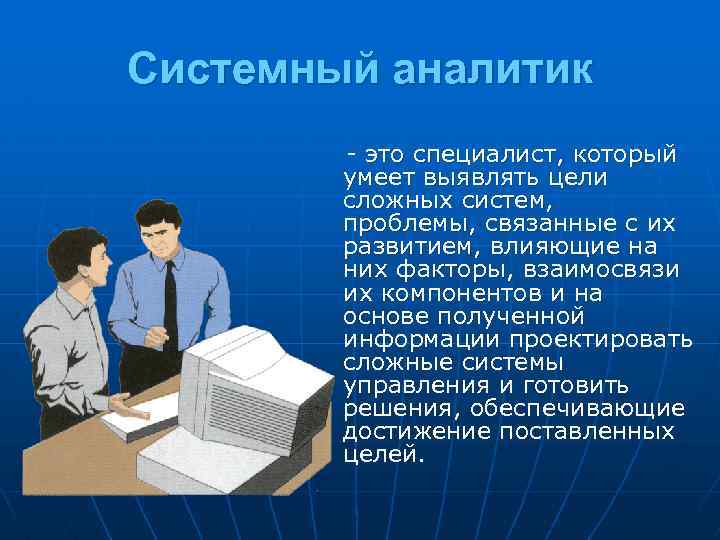 Системный аналитик

- это специалист, который умеет выявлять цели сложных систем, проблемы, связанные с их развитием, влияющие на них факторы, взаимосвязи их компонентов и на основе полученной информации проектировать сложные системы управления и готовить решения, обеспечивающие достижение поставленных целей.